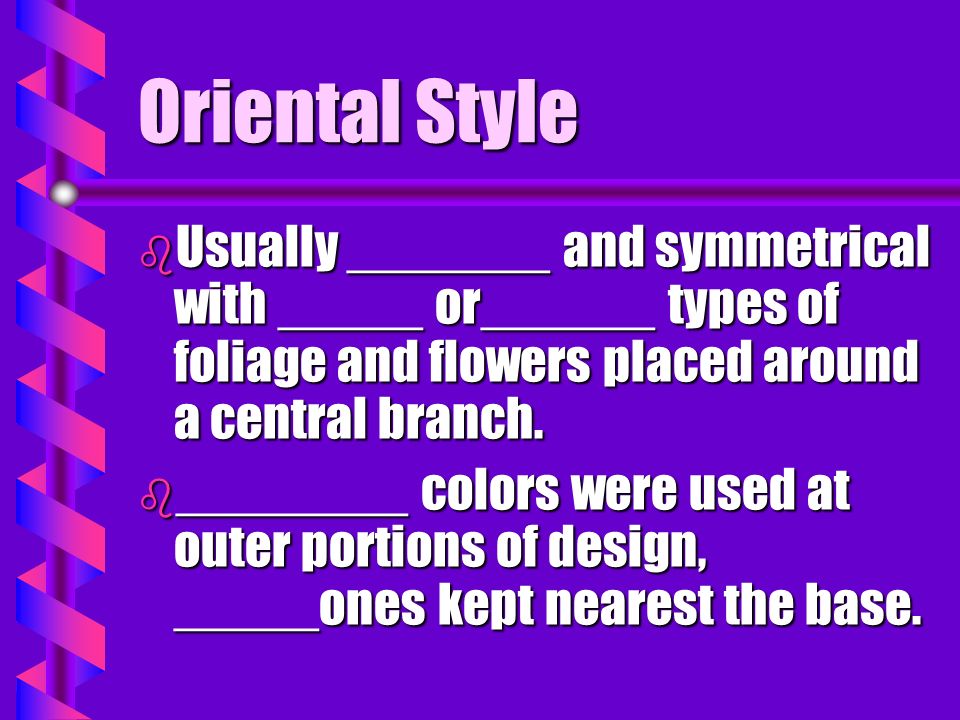 Oriental Style

Usually ________ and symmetrical with ______ or_______ types of foliage and flowers placed around a central branch.

__________ colors were used at outer portions of design, ______ones kept nearest the base.